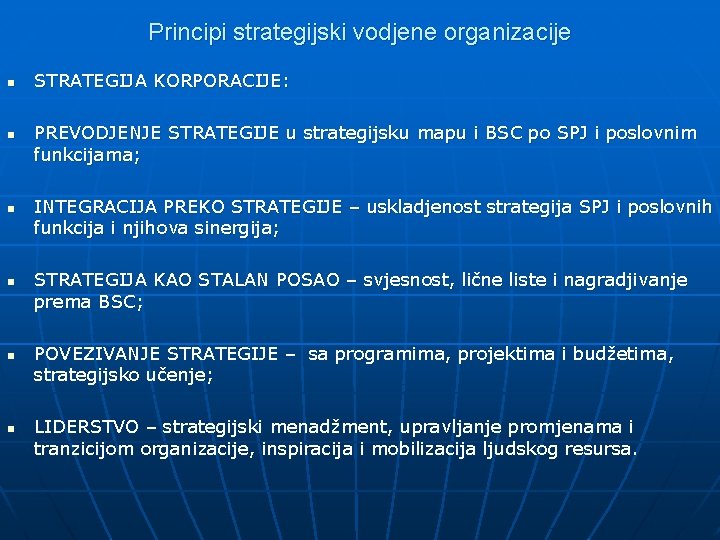 Principi strategijski vodjene organizacije

- STRATEGIJA KORPORACIJE:

- PREVODJENJE STRATEGIJE u strategijsku mapu i BSC po SPJ i poslovnim funkcijama;

- INTEGRACIJA PREKO STRATEGIJE – uskladjenost strategija SPJ i poslovnih funkcija i njihova sinergija;

- STRATEGIJA KAO STALAN POSAO – svjesnost, lične liste i nagradjivanje prema BSC;

- POVEZIVANJE STRATEGIJE – sa programima, projektima i budžetima, strategijsko učenje;

- LIDERSTVO – strategijski menadžment, upravljanje promjenama i tranzicijom organizacije, inspiracija i mobilizacija ljudskog resursa.